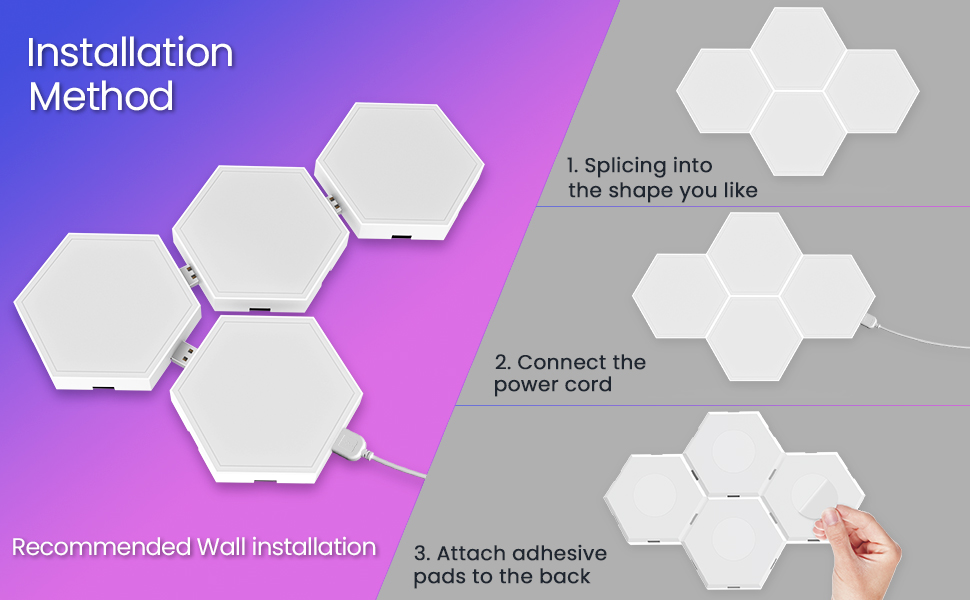 Installation Method

Recommended Wall installation

1. Splicing into the shape you like

2. Connect the power cord

3. Attach adhesive pads to the back